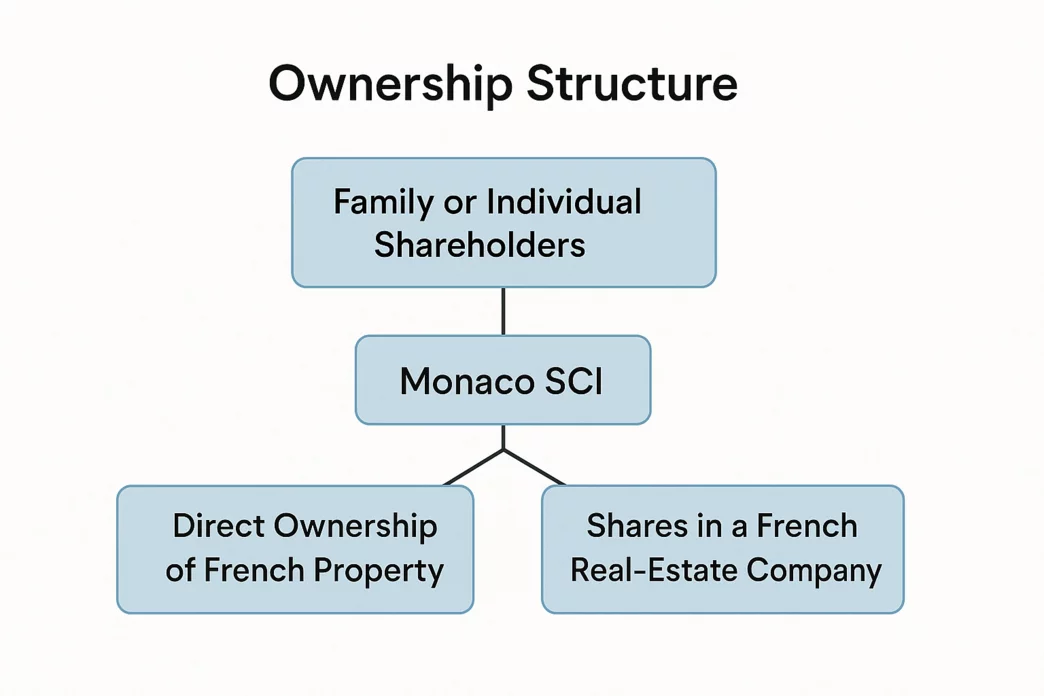 Ownership Structure

Family or Individual Shareholders

Monaco SCI

Direct Ownership of French Property

Shares in a French Real-Estate Company